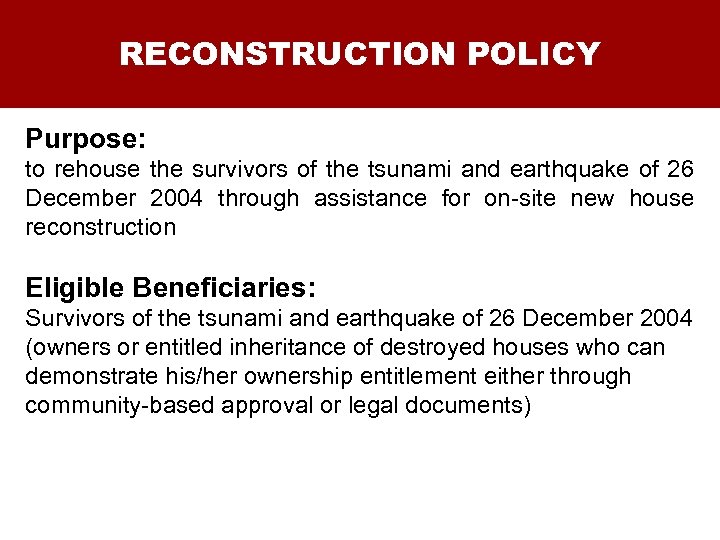 RECONSTRUCTION POLICY

Purpose:
to rehouse the survivors of the tsunami and earthquake of 26 December 2004 through assistance for on-site new house reconstruction

Eligible Beneficiaries:
Survivors of the tsunami and earthquake of 26 December 2004 (owners or entitled inheritance of destroyed houses who can demonstrate his/her ownership entitlement either through community-based approval or legal documents)